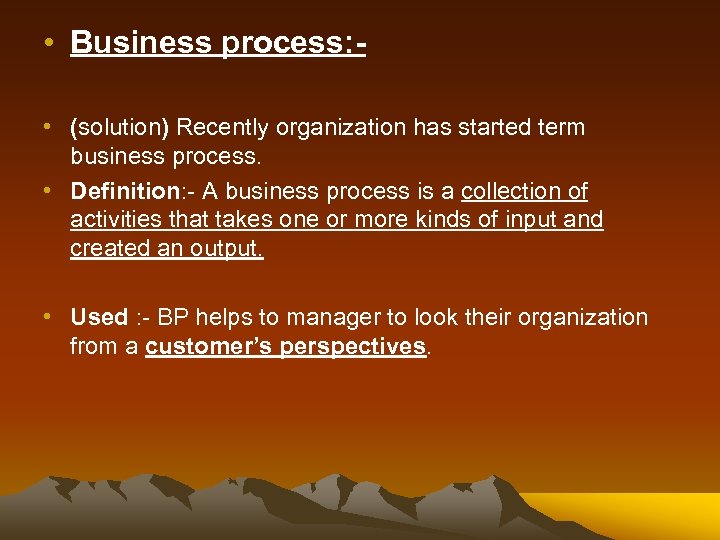 • Business process:-

• (solution) Recently organization has started term business process.
• Definition:- A business process is a collection of activities that takes one or more kinds of input and created an output.

• Used :- BP helps to manager to look their organization from a customer's perspectives.